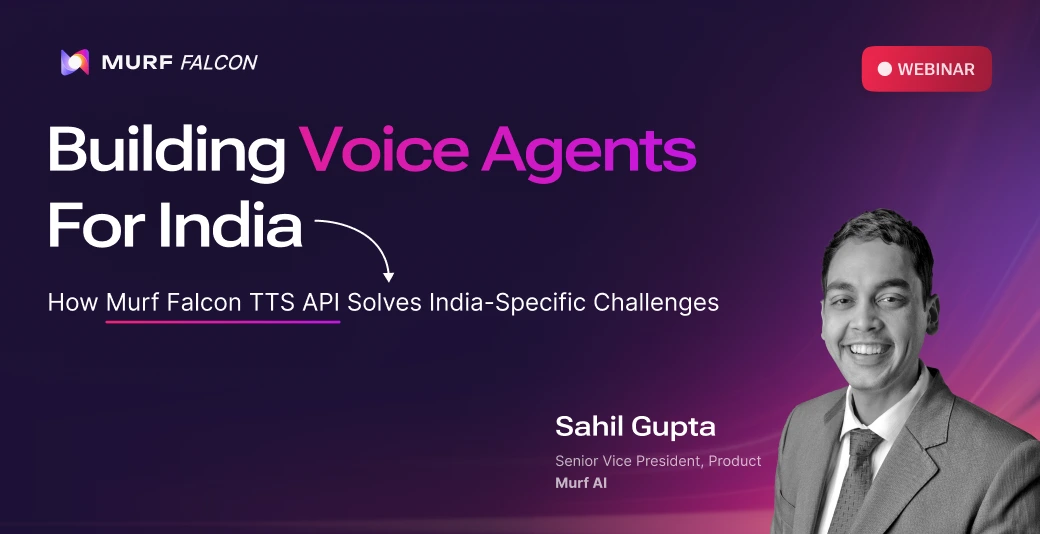 MURF FALCON

WEBINAR

Building Voice Agents For India

How Murf Falcon TTS API Solves India-Specific Challenges

Sahil Gupta

Senior Vice President, Product

Murf AI